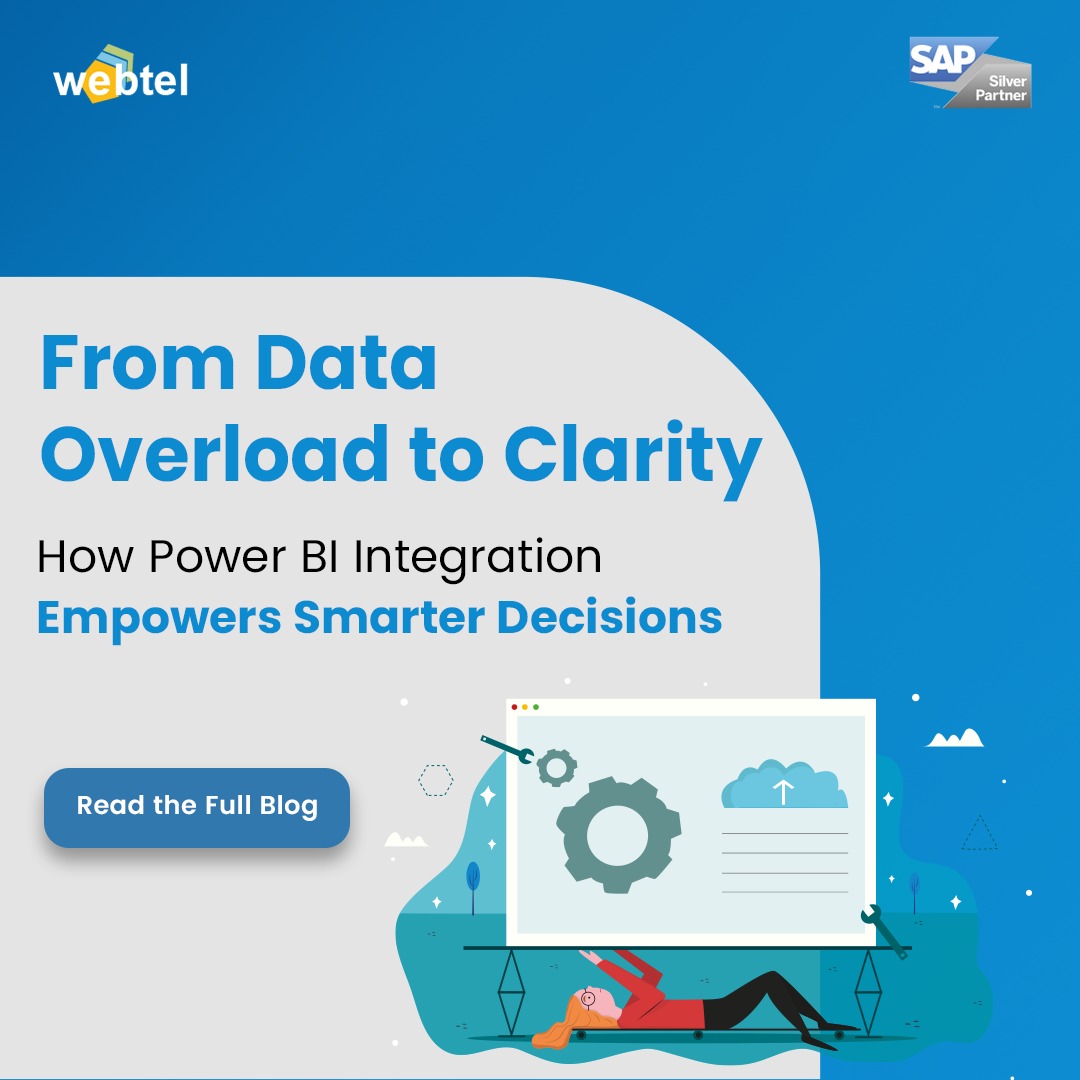 webtel

SAP Silver Partner

From Data Overload to Clarity

How Power BI Integration
Empowers Smarter Decisions

Read the Full Blog